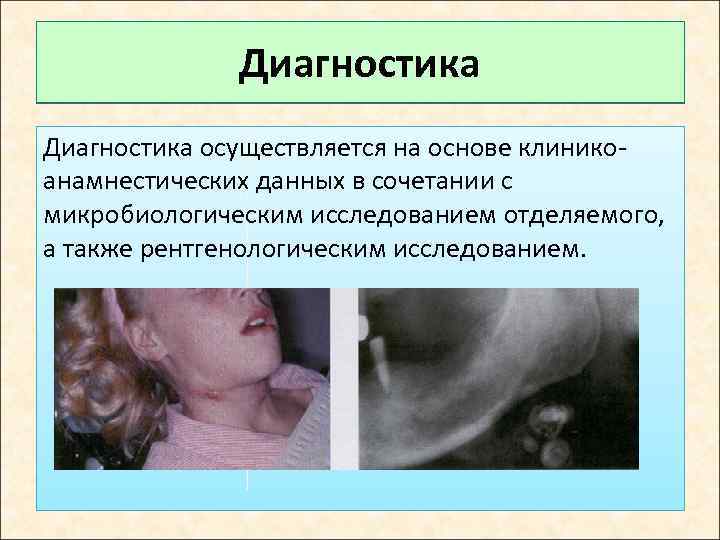 Диагностика

Диагностика осуществляется на основе клинико-анамнестических данных в сочетании с микробиологическим исследованием отделяемого, а также рентгенологическим исследованием.